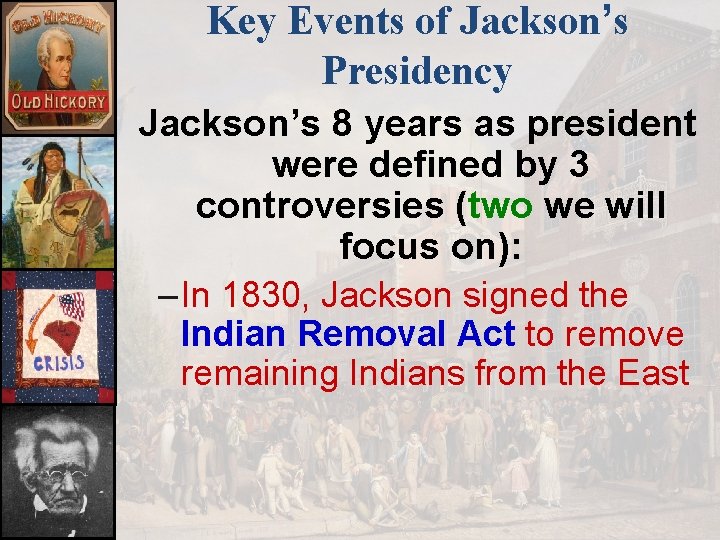 OLD HICKORY

OLD HICKORY

CRISIS

Key Events of Jackson's Presidency

Jackson's 8 years as president were defined by 3 controversies (two we will focus on):

–In 1830, Jackson signed the Indian Removal Act to remove remaining Indians from the East